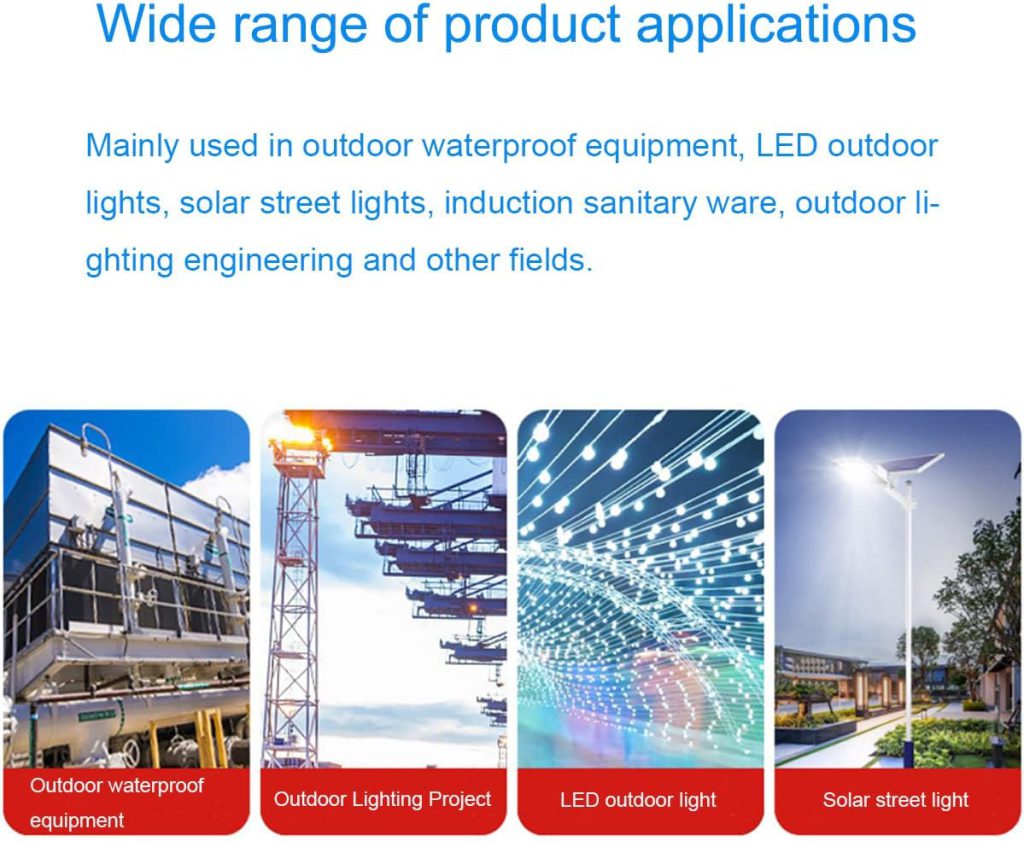 Wide range of product applications

Mainly used in outdoor waterproof equipment, LED outdoor lights, solar street lights, induction sanitary ware, outdoor lighting engineering and other fields.

Outdoor waterproof equipment

Outdoor Lighting Project

LED outdoor light

Solar street light